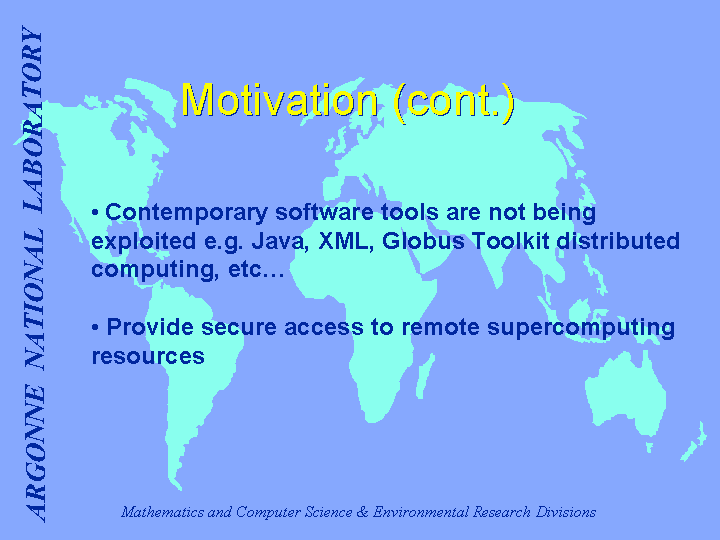 ARGONNE NATIONAL LABORATORY

Motivation (cont.)

• Contemporary software tools are not being exploited e.g. Java, XML, Globus Toolkit distributed computing, etc…

• Provide secure access to remote supercomputing resources

Mathematics and Computer Science & Environmental Research Divisions